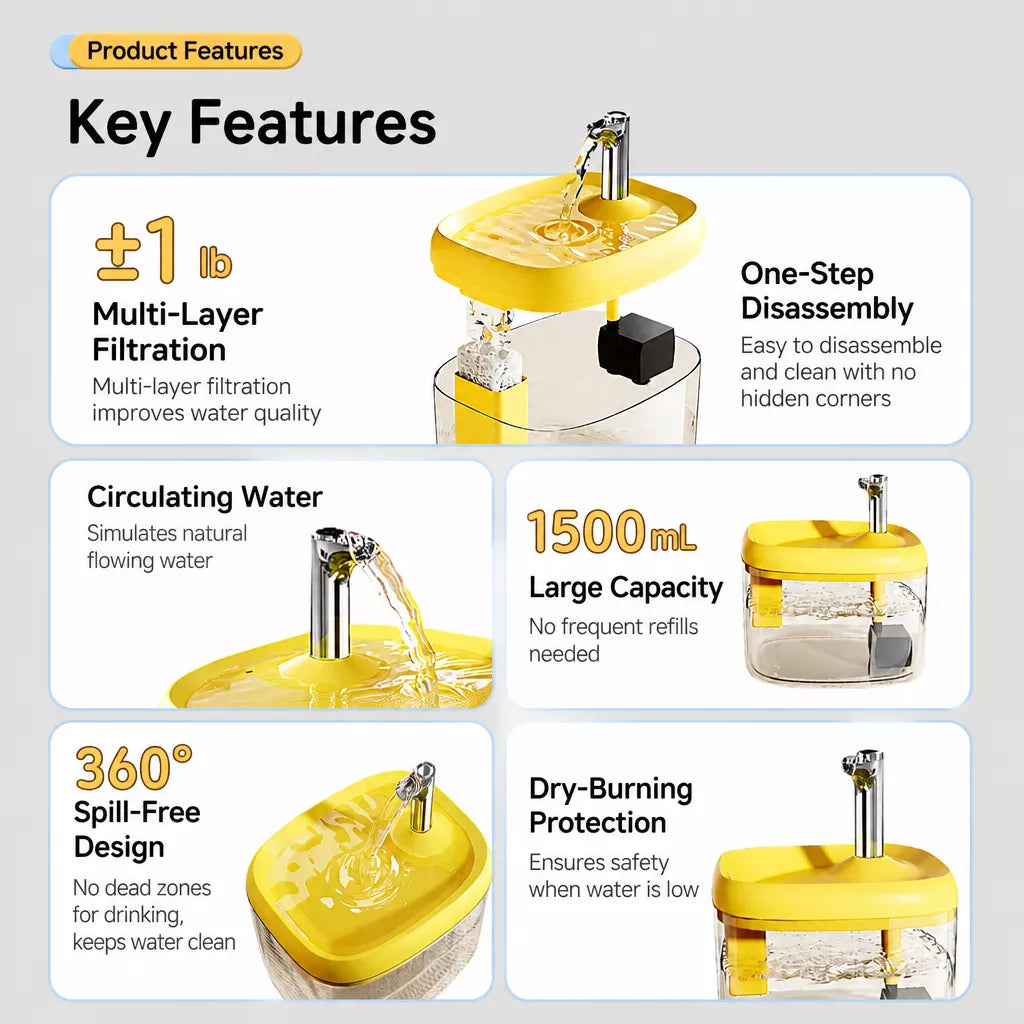 Product Features

Key Features

±1 lb

Multi-Layer Filtration

Multi-layer filtration improves water quality

One-Step Disassembly

Easy to disassemble and clean with no hidden corners

Circulating Water

Simulates natural flowing water

1500mL

Large Capacity

No frequent refills needed

360°

Spill-Free Design

No dead zones for drinking, keeps water clean

Dry-Burning Protection

Ensures safety when water is low